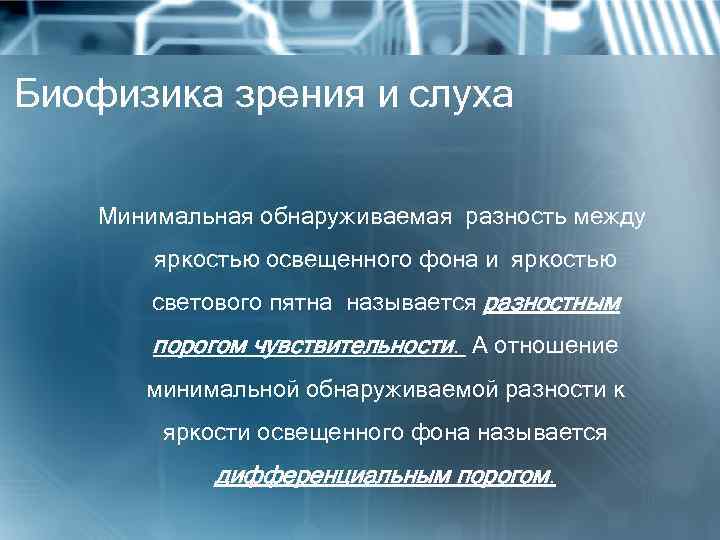 Биофизика зрения и слуха

Минимальная обнаруживаемая разность между яркостью освещенного фона и яркостью светового пятна называется разностным порогом чувствительности. А отношение минимальной обнаруживаемой разности к яркости освещенного фона называется дифференциальным порогом.